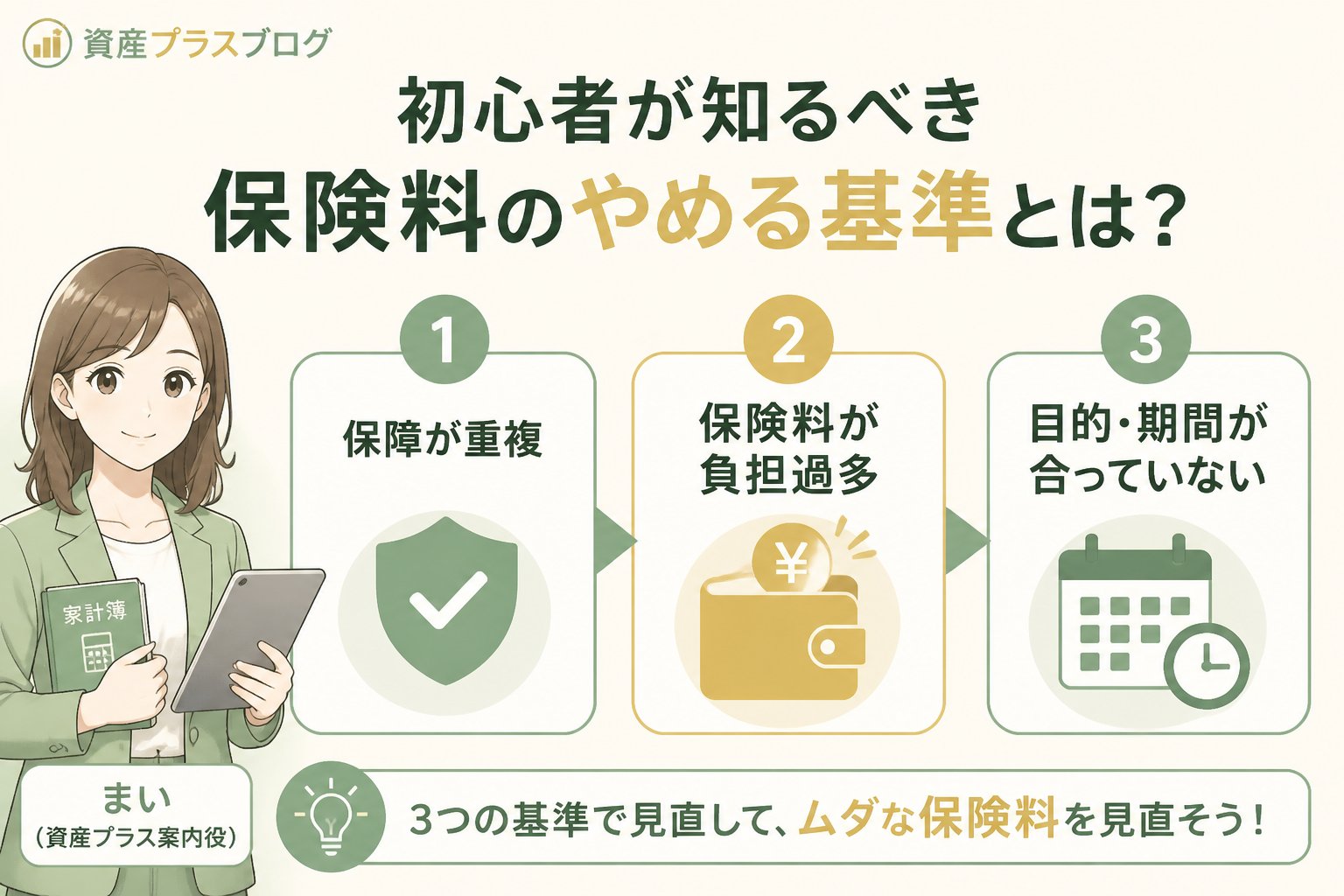 資産プラスブログ

初心者が知るべき
保険料のやめる基準とは?

1
保障が重複

2
保険料が負担過多

¥

3
目的・期間が合っていない

家計簿

まい
(資産プラス案内役)

3つの基準で見直して、ムダな保険料を見直そう!